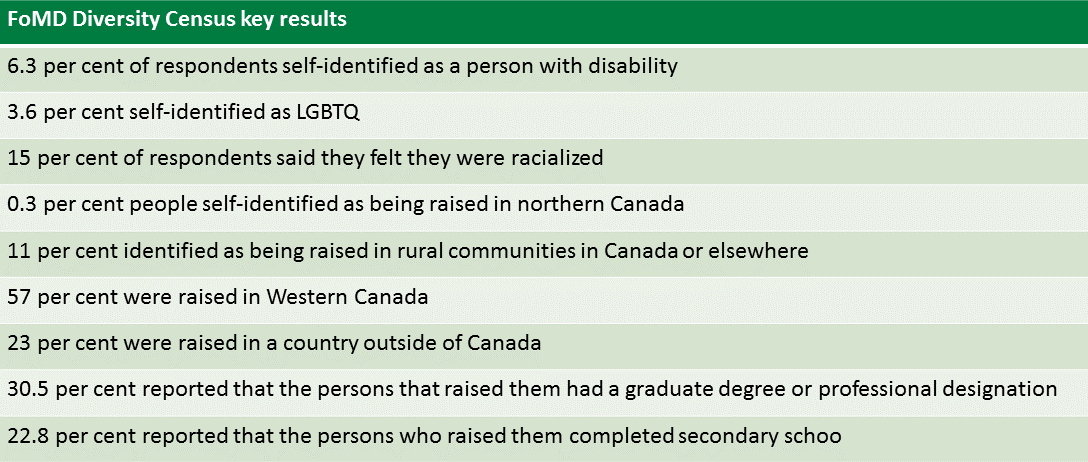 | FoMD Diversity Census key results |
|---|
| 6.3 per cent of respondents self-identified as a person with disability |
| 3.6 per cent self-identified as LGBTQ |
| 15 per cent of respondents said they felt they were racialized |
| 0.3 per cent people self-identified as being raised in northern Canada |
| 11 per cent identified as being raised in rural communities in Canada or elsewhere |
| 57 per cent were raised in Western Canada |
| 23 per cent were raised in a country outside of Canada |
| 30.5 per cent reported that the persons that raised them had a graduate degree or professional designation |
| 22.8 per cent reported that the persons who raised them completed secondary schoo |